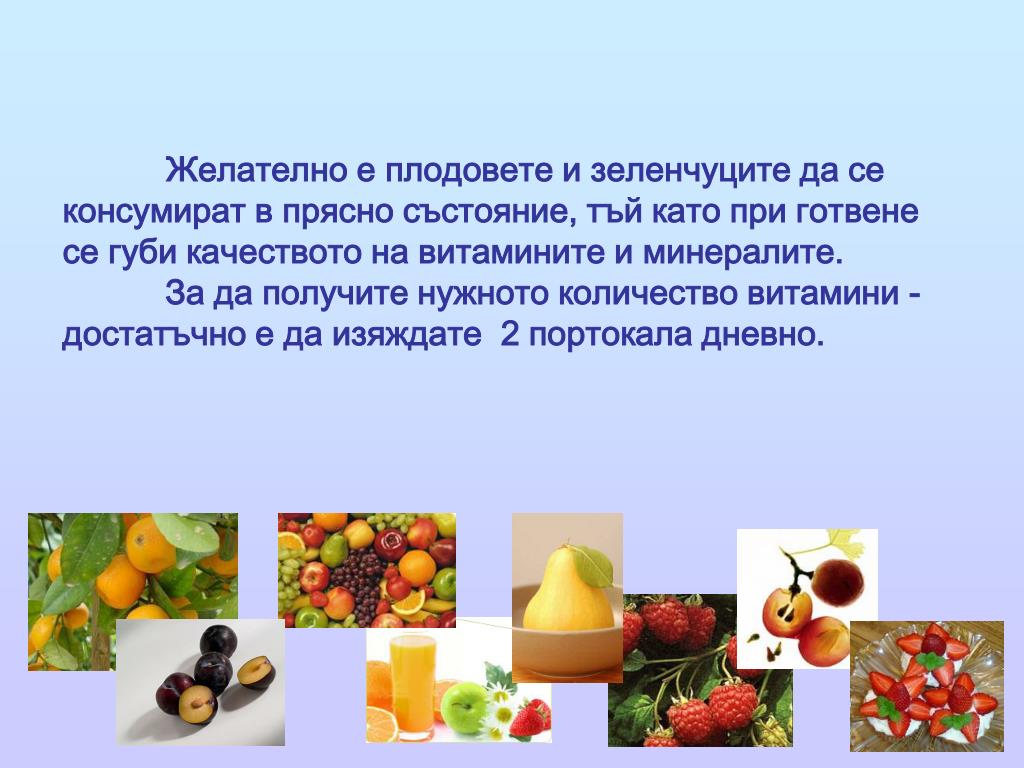 Желателно е плодовете и зеленчуците да се консумират в прясно състояние, тъй като при готвене се губи качеството на витамините и минералите.

За да получите нужното количество витамини - достатъчно е да изяждате 2 портокала дневно.